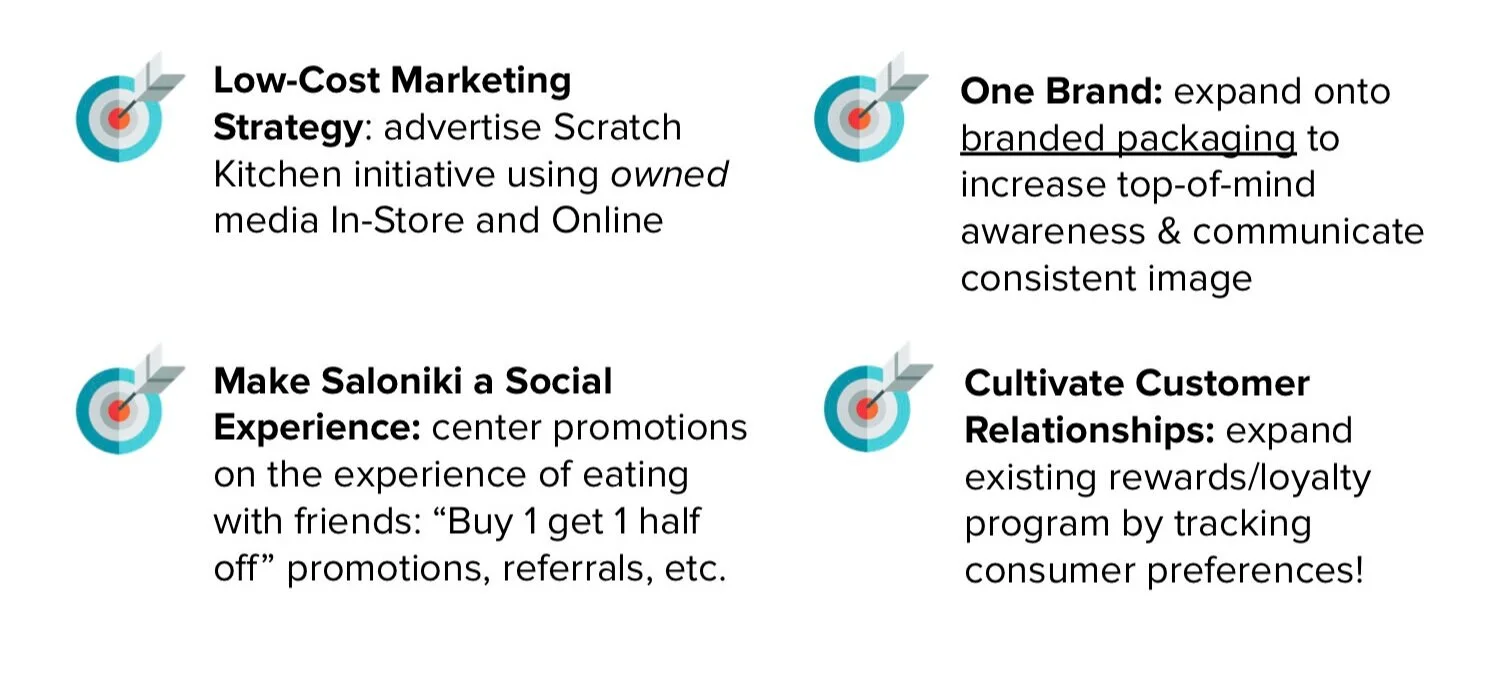 Low-Cost Marketing Strategy: advertise Scratch Kitchen initiative using owned media In-Store and Online

Make Saloniki a Social Experience: center promotions on the experience of eating with friends: "Buy 1 get 1 half off" promotions, referrals, etc.

One Brand: expand onto branded packaging to increase top-of-mind awareness & communicate consistent image

Cultivate Customer Relationships: expand existing rewards/loyalty program by tracking consumer preferences!